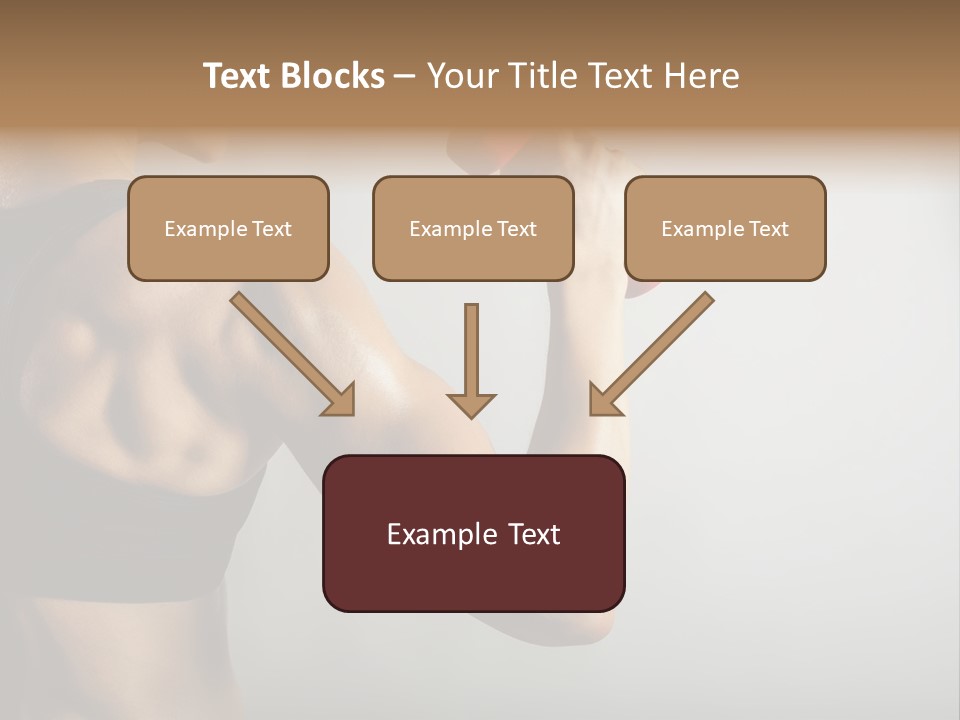 Text Blocks – Your Title Text Here

Example Text

Example Text

Example Text

Example Text